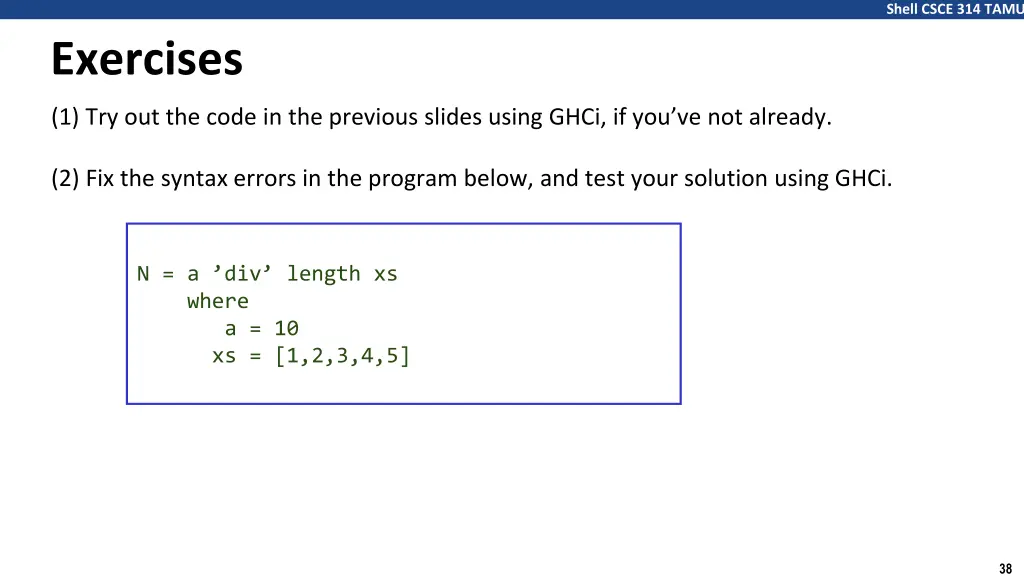 Shell CSCE 314 TAMU

Exercises

(1) Try out the code in the previous slides using GHCi, if you’ve not already.

(2) Fix the syntax errors in the program below, and test your solution using GHCi.

N = a ’div’ length xs
    where
       a = 10
      xs = [1,2,3,4,5]

38